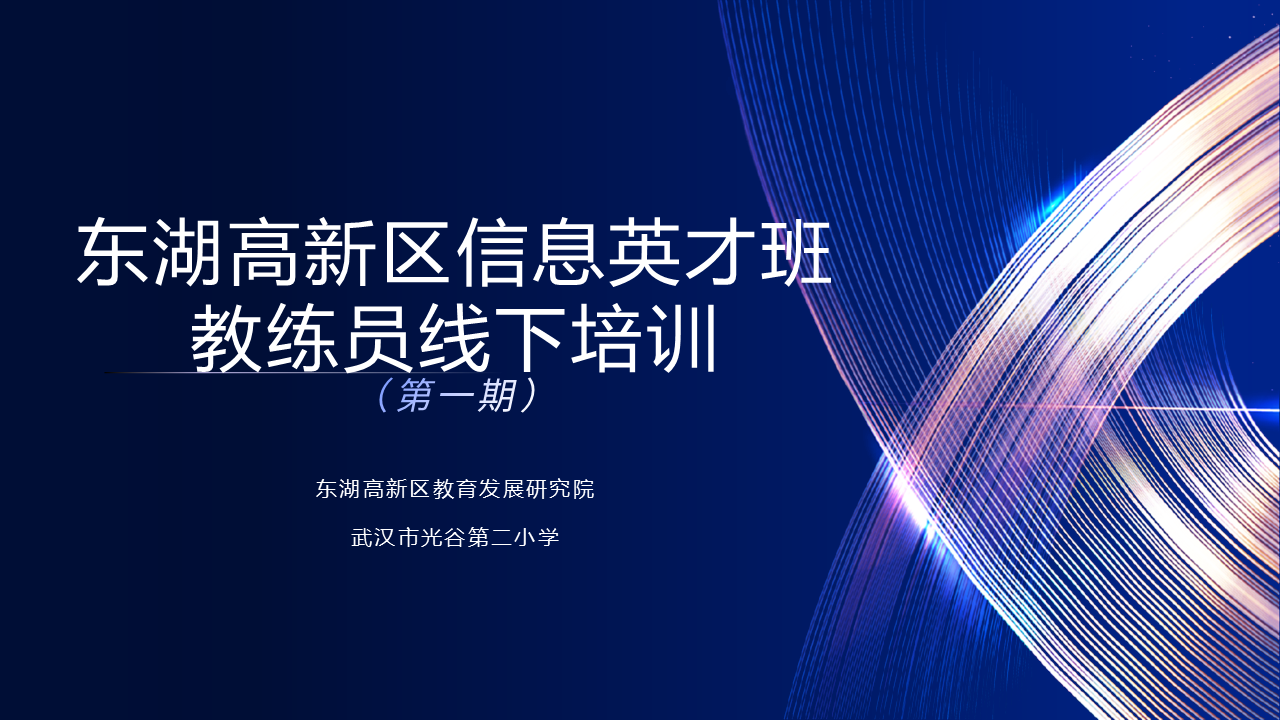 东湖高新区信息英才班
教练员线下培训

（第一期）

东湖高新区教育发展研究院

武汉市光谷第二小学